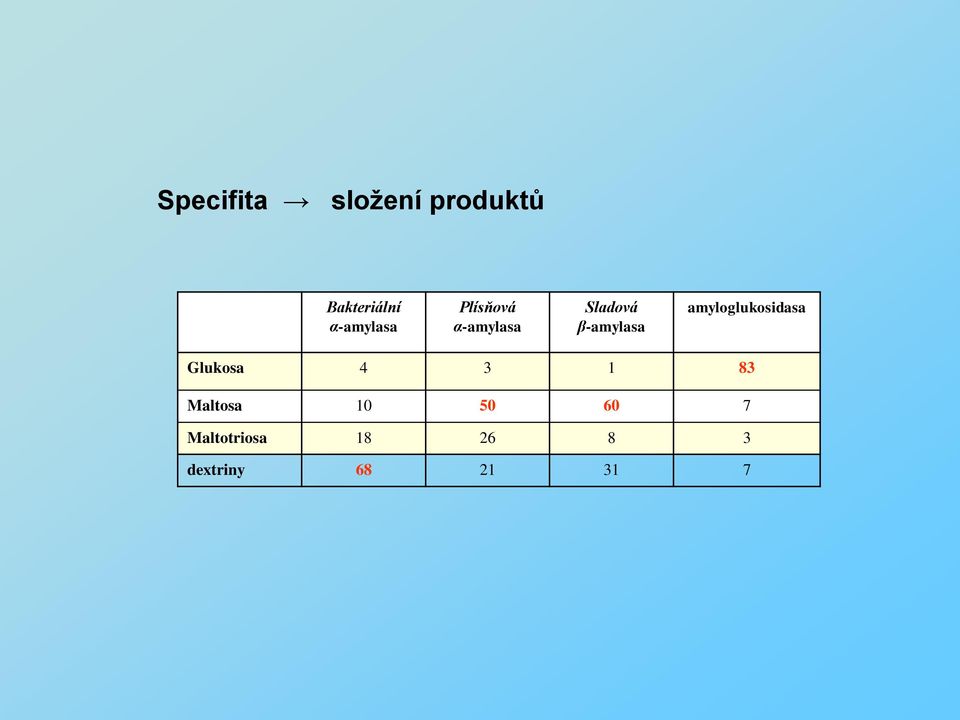 Specifita → složení produktů

| | Bakteriální α-amylasa | Plísňová α-amylasa | Sladová β-amylasa | amyloglukosidasa |
|---|---|---|---|---|
| Glukosa | 4 | 3 | 1 | 83 |
| Maltosa | 10 | 50 | 60 | 7 |
| Maltotriosa | 18 | 26 | 8 | 3 |
| dextriny | 68 | 21 | 31 | 7 |